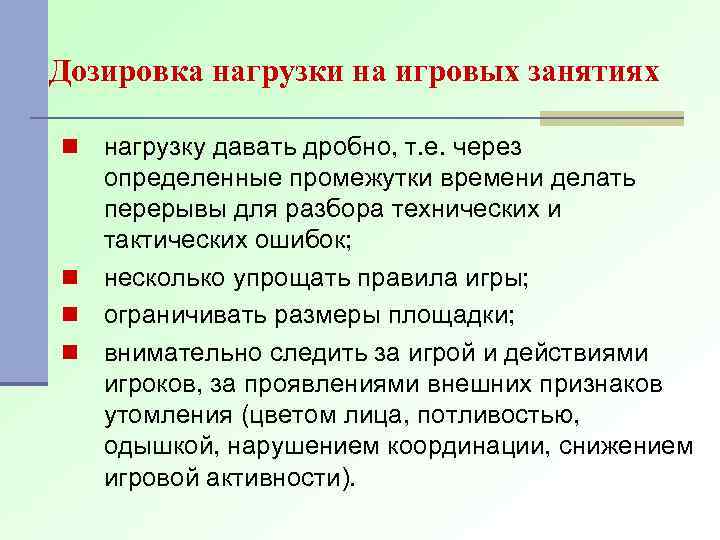 Дозировка нагрузки на игровых занятиях

нагрузку давать дробно, т.е. через определенные промежутки времени делать перерывы для разбора технических и тактических ошибок;

несколько упрощать правила игры;

ограничивать размеры площадки;

внимательно следить за игрой и действиями игроков, за проявлениями внешних признаков утомления (цветом лица, потливостью, одышкой, нарушением координации, снижением игровой активности).